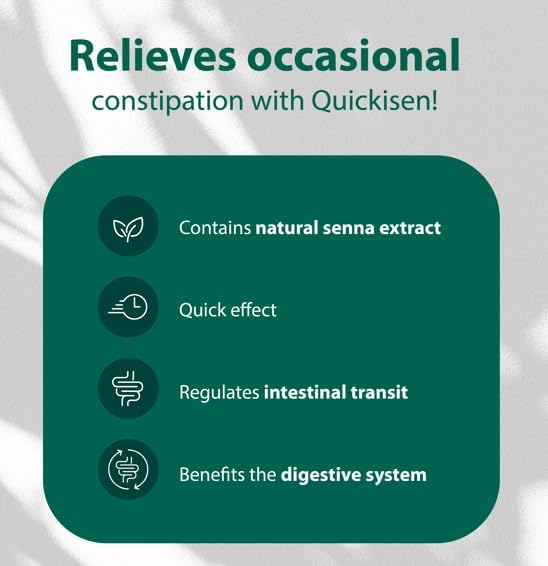 Relieves occasional
constipation with Quickisen!

Contains natural senna extract

Quick effect

Regulates intestinal transit

Benefits the digestive system